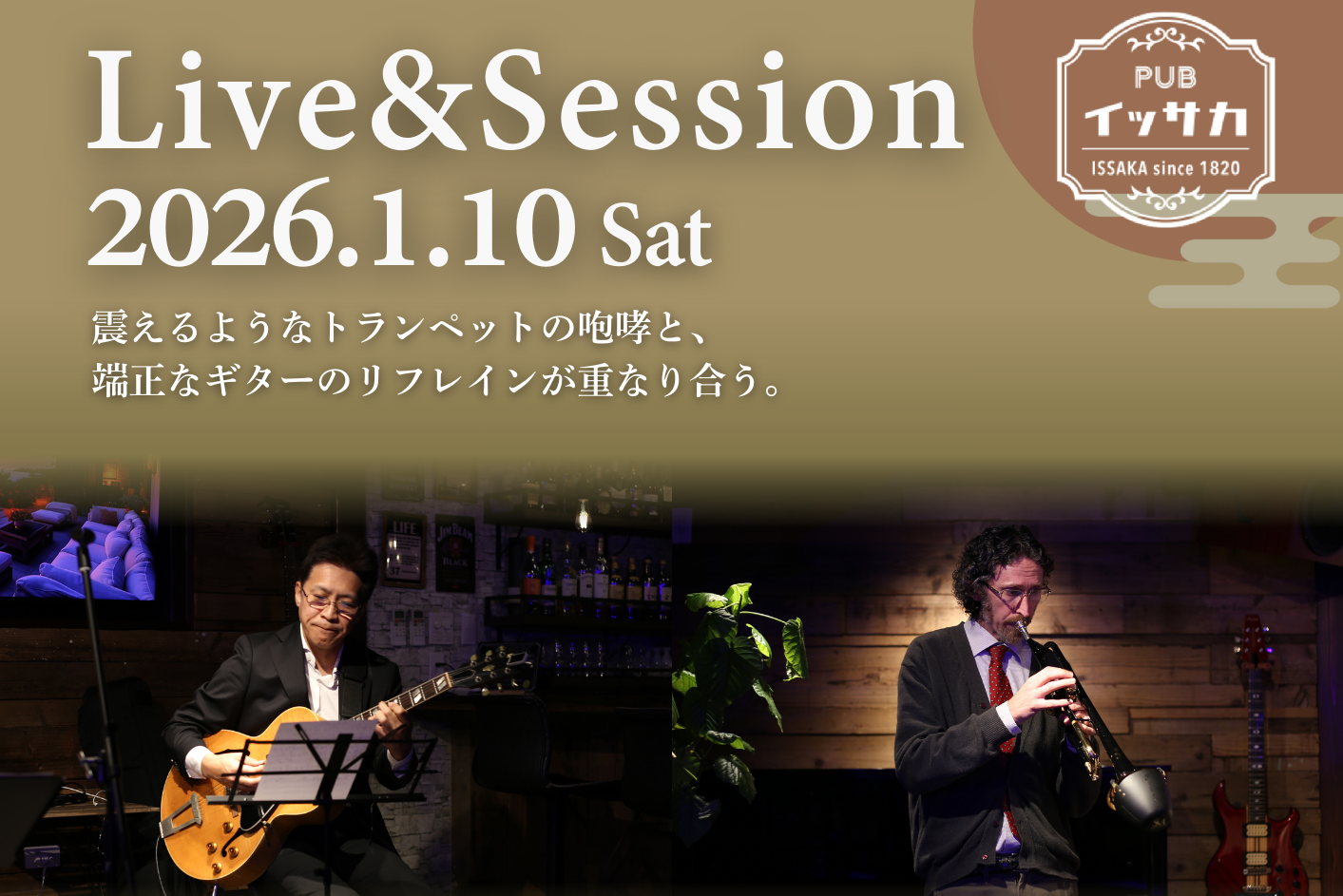 Live&Session
2026.1.10 Sat

震えるようなトランペットの咆哮と、
端正なギターのリフレインが重なり合う。

PUB
イッサカ
ISSAKA since 1820

LIFE

JIM BEAM
BLACK